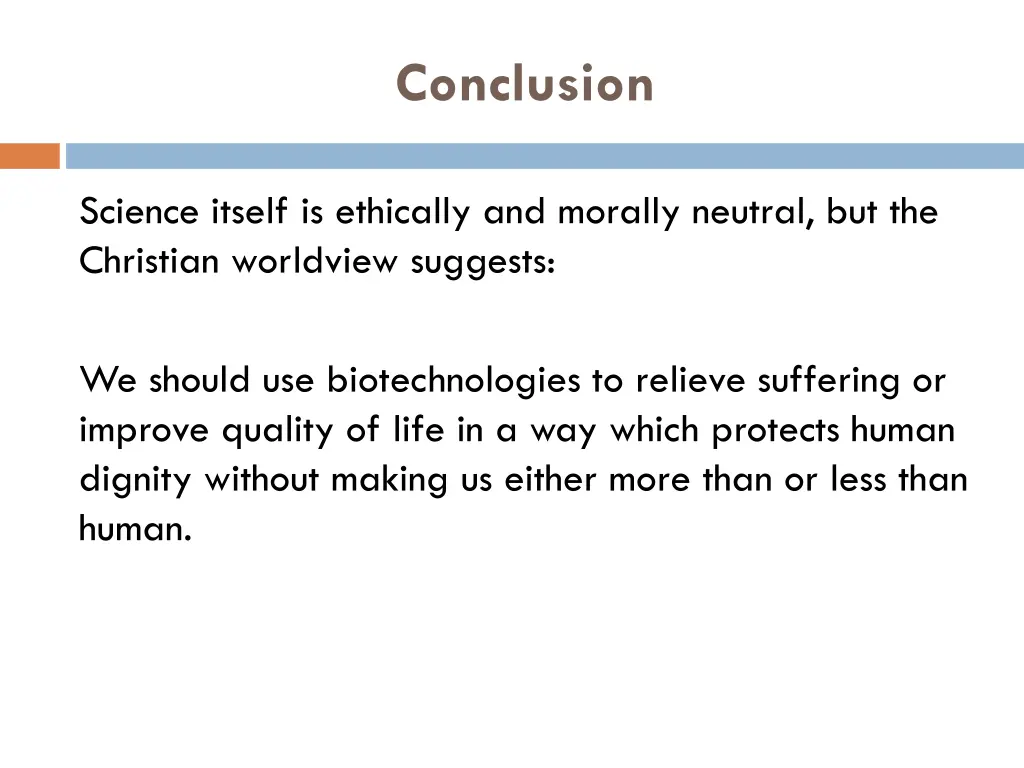 Conclusion

Science itself is ethically and morally neutral, but the Christian worldview suggests:

We should use biotechnologies to relieve suffering or improve quality of life in a way which protects human dignity without making us either more than or less than human.